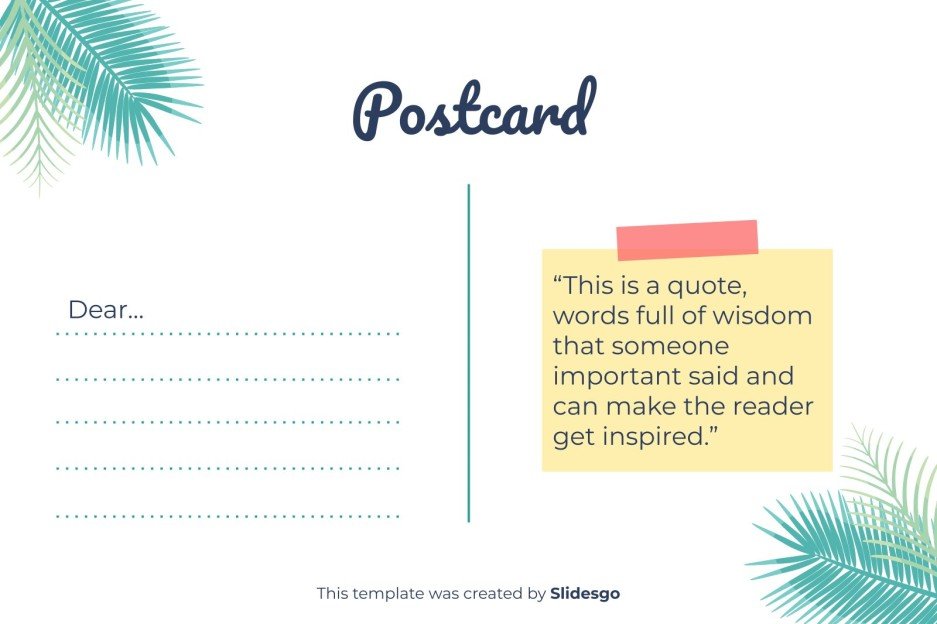 Postcard

Dear...

“This is a quote, words full of wisdom that someone important said and can make the reader get inspired.”

This template was created by Slidesgo